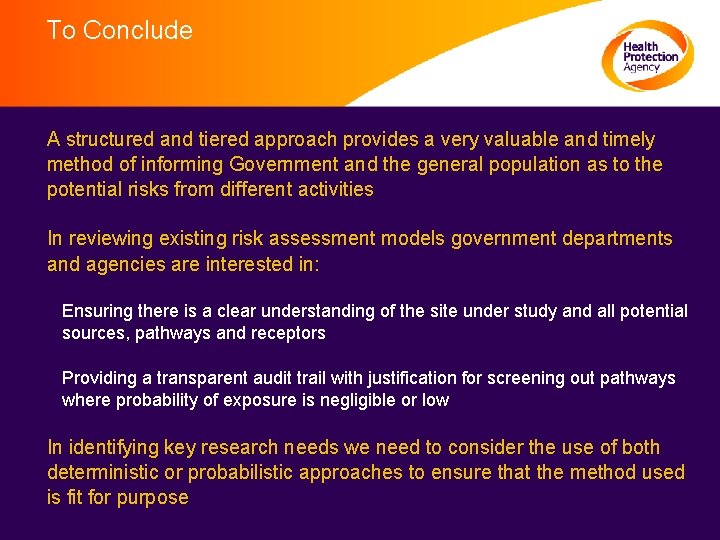 To Conclude

Health
Protection
Agency

A structured and tiered approach provides a very valuable and timely method of informing Government and the general population as to the potential risks from different activities

In reviewing existing risk assessment models government departments and agencies are interested in:

Ensuring there is a clear understanding of the site under study and all potential sources, pathways and receptors

Providing a transparent audit trail with justification for screening out pathways where probability of exposure is negligible or low

In identifying key research needs we need to consider the use of both deterministic or probabilistic approaches to ensure that the method used is fit for purpose